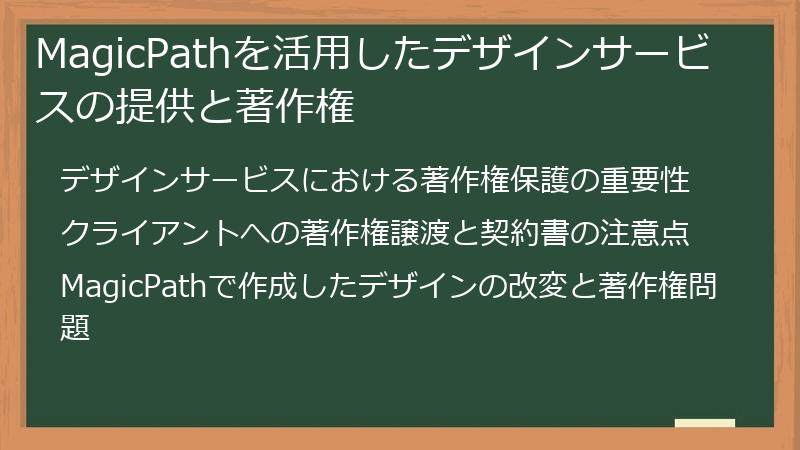 MagicPathを活用したデザインサービスの提供と著作権

デザインサービスにおける著作権保護の重要性

クライアントへの著作権譲渡と契約書の注意点

MagicPathで作成したデザインの改変と著作権問題